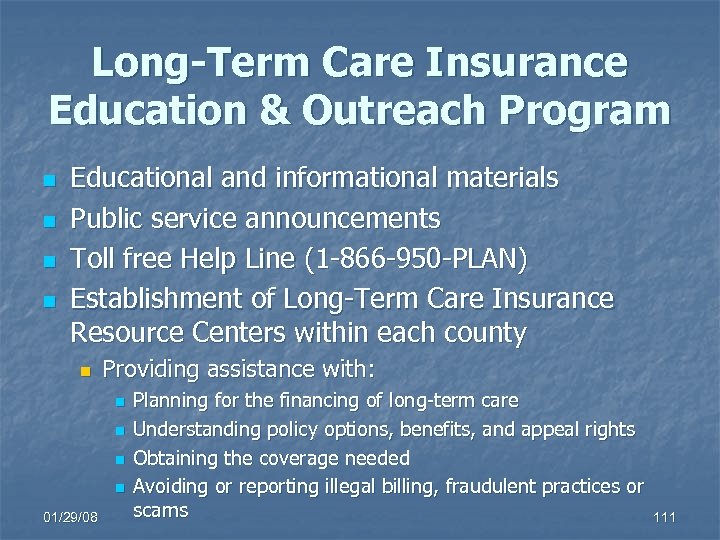 Long-Term Care Insurance Education & Outreach Program

- Educational and informational materials
- Public service announcements
- Toll free Help Line (1-866-950-PLAN)
- Establishment of Long-Term Care Insurance Resource Centers within each county
  - Providing assistance with:
    - Planning for the financing of long-term care
    - Understanding policy options, benefits, and appeal rights
    - Obtaining the coverage needed
    - Avoiding or reporting illegal billing, fraudulent practices or scams

01/29/08

111